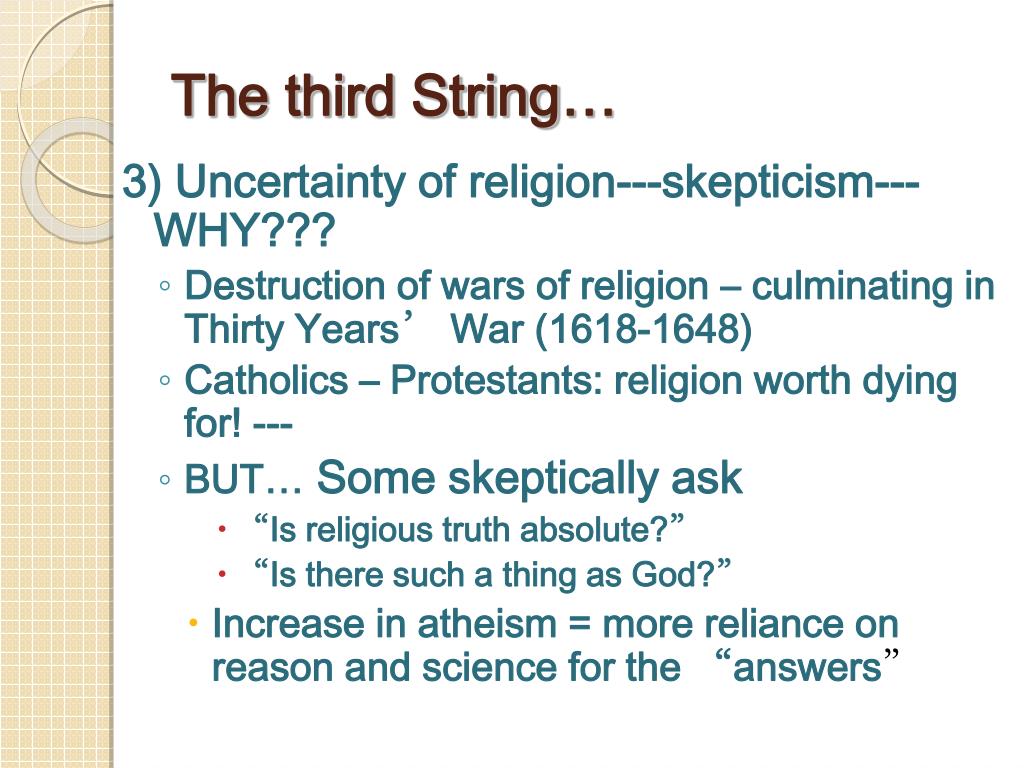 The third String…

3) Uncertainty of religion---skepticism---WHY???

◦ Destruction of wars of religion – culminating in Thirty Years’ War (1618-1648)
◦ Catholics – Protestants: religion worth dying for! ---
◦ BUT… Some skeptically ask
• “Is religious truth absolute?”
• “Is there such a thing as God?”
• Increase in atheism = more reliance on reason and science for the “answers”